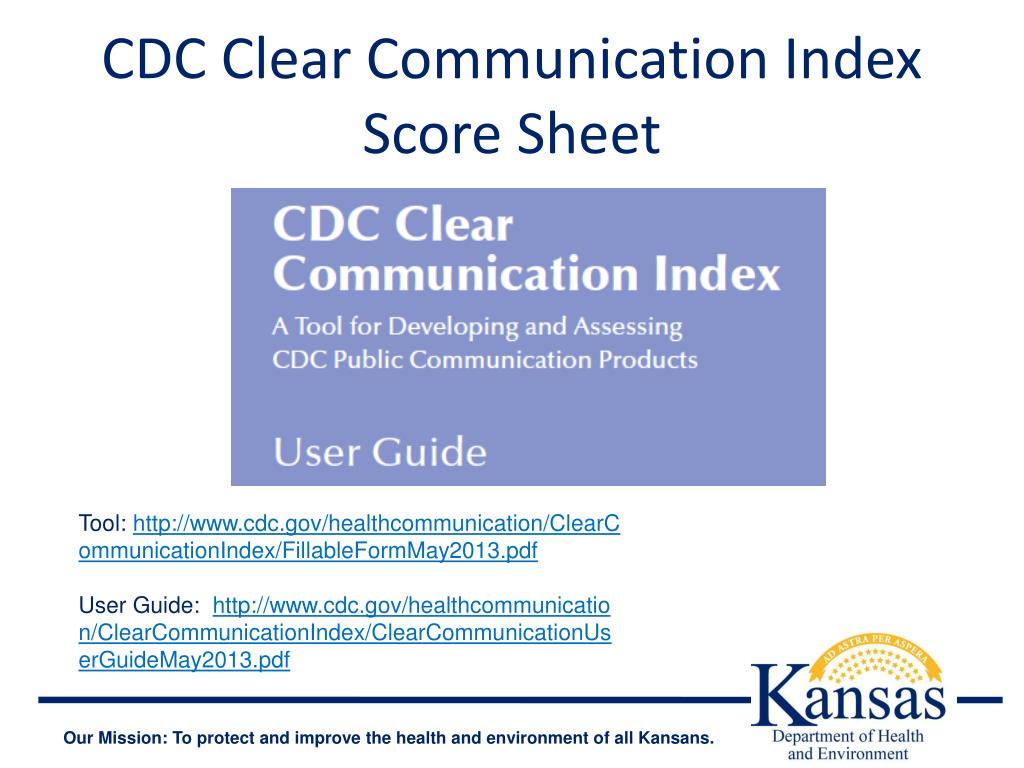 CDC Clear Communication Index Score Sheet

CDC Clear Communication Index

A Tool for Developing and Assessing CDC Public Communication Products

User Guide

Tool: http://www.cdc.gov/healthcommunication/ClearCommunicationIndex/FillableFormMay2013.pdf

User Guide: http://www.cdc.gov/healthcommunication/ClearCommunicationIndex/ClearCommunicationUserGuideMay2013.pdf

AD ASTRA PER ASPERA

Kansas

Department of Health and Environment

Our Mission: To protect and improve the health and environment of all Kansans.